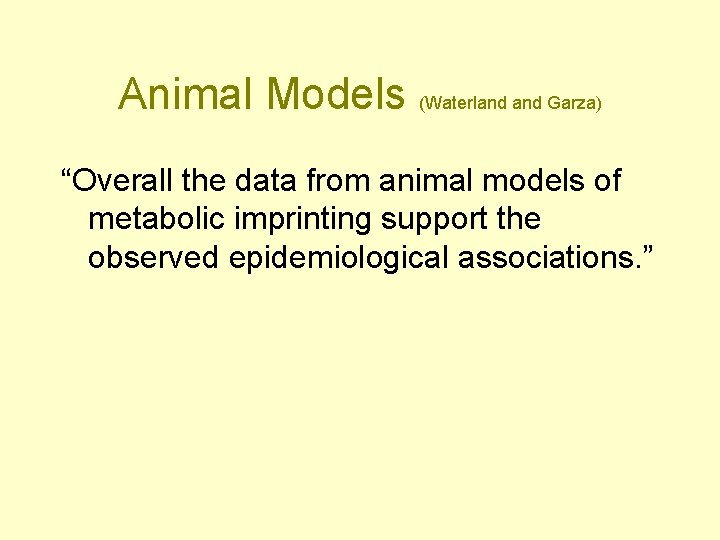 Animal Models (Waterland and Garza)

“Overall the data from animal models of metabolic imprinting support the observed epidemiological associations.”